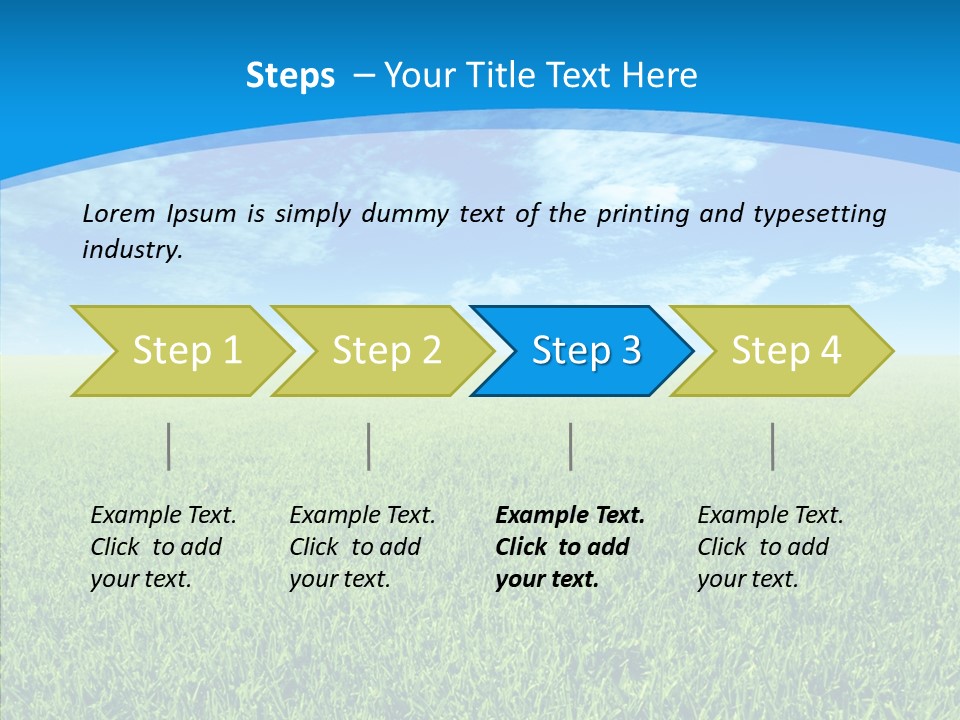 Steps – Your Title Text Here

Lorem Ipsum is simply dummy text of the printing and typesetting industry.

Step 1

Step 2

Step 3

Step 4

Example Text. Click to add your text.

Example Text. Click to add your text.

Example Text. Click to add your text.

Example Text. Click to add your text.